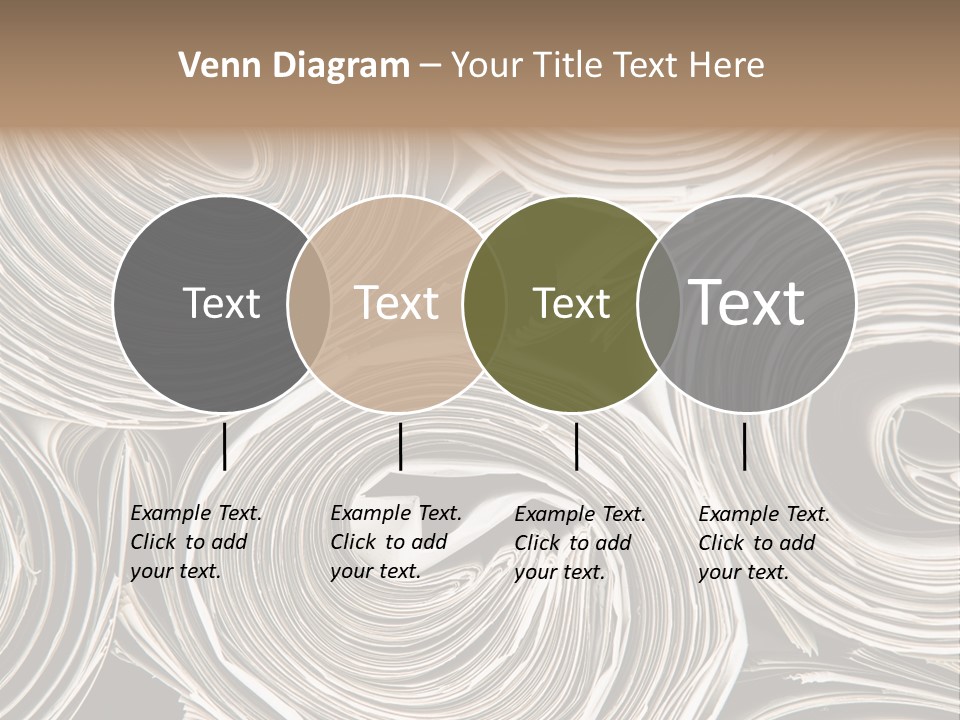 Venn Diagram – Your Title Text Here

Text

Text

Text

Text

Example Text. Click to add your text.

Example Text. Click to add your text.

Example Text. Click to add your text.

Example Text. Click to add your text.